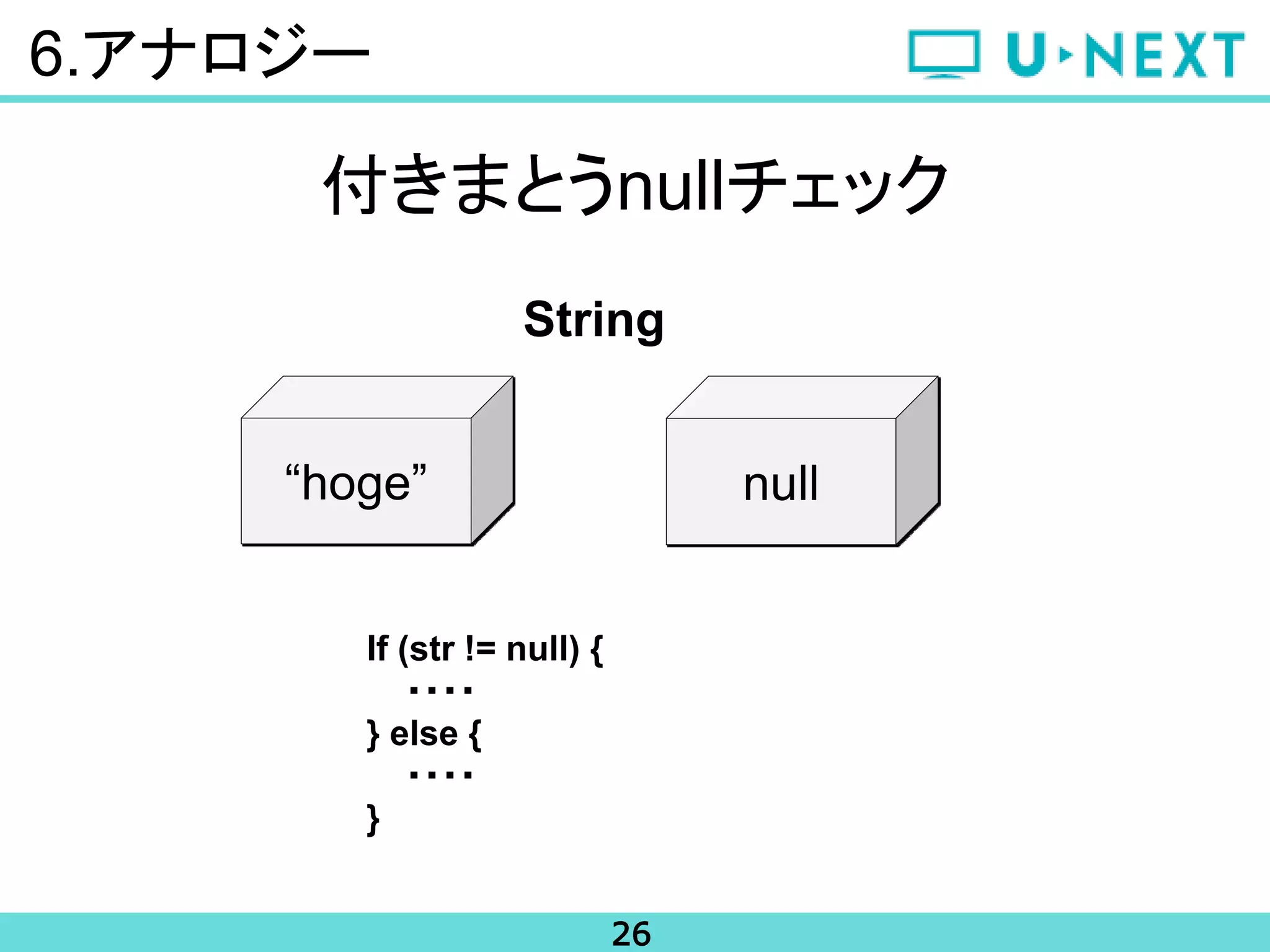 6.アナロジー

U-NEXT

付きまとうnullチェック

String

“hoge”

null

If (str != null) {
    ・・・・
} else {
    ・・・・
}

26